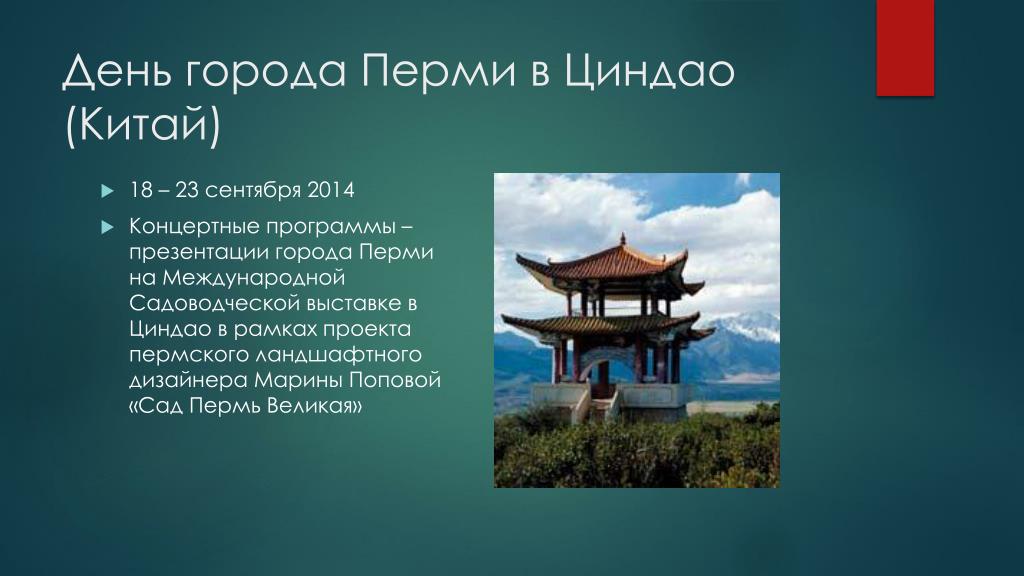 День города Перми в Циндао (Китай)

18 – 23 сентября 2014

Концертные программы – презентации города Перми на Международной Садоводческой выставке в Циндао в рамках проекта пермского ландшафтного дизайнера Марины Поповой «Сад Пермь Великая»